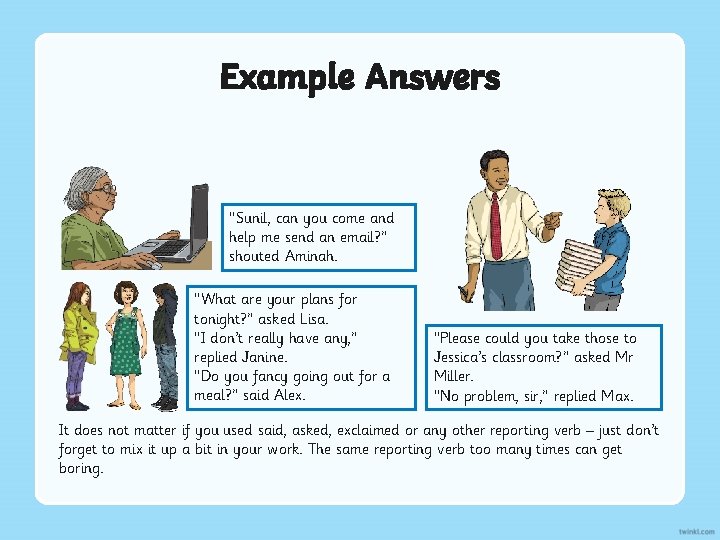 Example Answers

"Sunil, can you come and help me send an email?" shouted Aminah.

"What are your plans for tonight?" asked Lisa.
"I don't really have any," replied Janine.
"Do you fancy going out for a meal?" said Alex.

"Please could you take those to Jessica's classroom?" asked Mr Miller.
"No problem, sir," replied Max.

It does not matter if you used said, asked, exclaimed or any other reporting verb – just don't forget to mix it up a bit in your work. The same reporting verb too many times can get boring.

twinkl.com